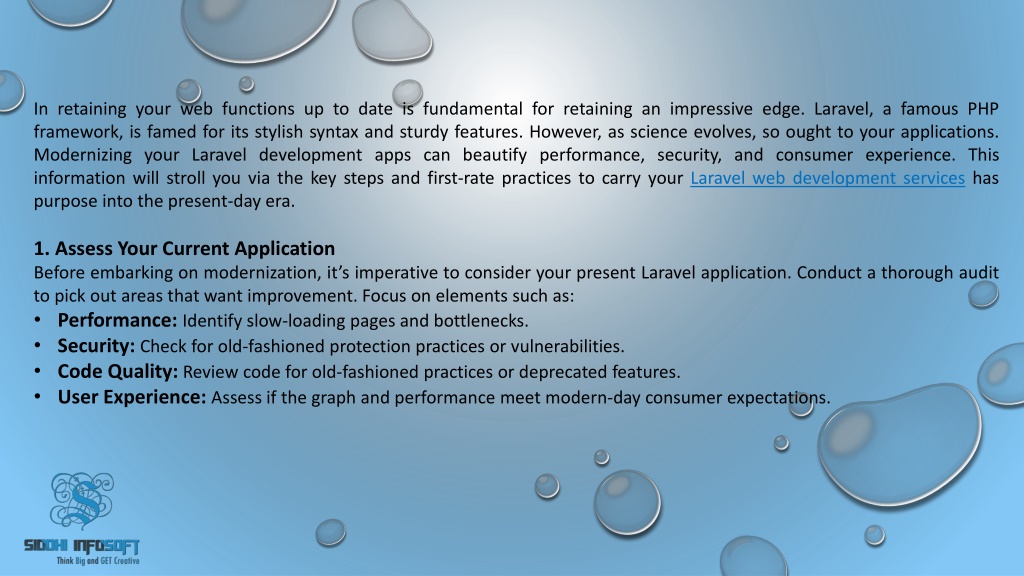 In retaining your web functions up to date is fundamental for retaining an impressive edge. Laravel, a famous PHP framework, is famed for its stylish syntax and sturdy features. However, as science evolves, so ought to your applications. Modernizing your Laravel development apps can beautify performance, security, and consumer experience. This information will stroll you via the key steps and first-rate practices to carry your Laravel web development services has purpose into the present-day era.

1. Assess Your Current Application
Before embarking on modernization, it's imperative to consider your present Laravel application. Conduct a thorough audit to pick out areas that want improvement. Focus on elements such as:
• Performance: Identify slow-loading pages and bottlenecks.
• Security: Check for old-fashioned protection practices or vulnerabilities.
• Code Quality: Review code for old-fashioned practices or deprecated features.
• User Experience: Assess if the graph and performance meet modern-day consumer expectations.

SIDDHI INFOSOFT
Think Big and GET Creative